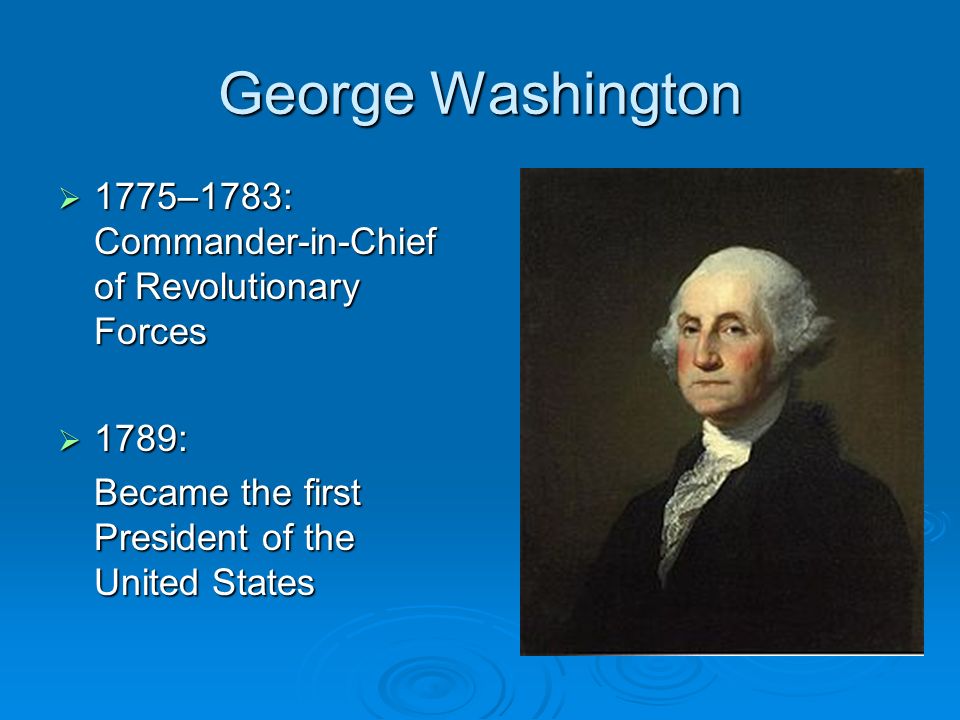 George Washington

➢ 1775–1783: Commander-in-Chief of Revolutionary Forces

➢ 1789:

Became the first President of the United States